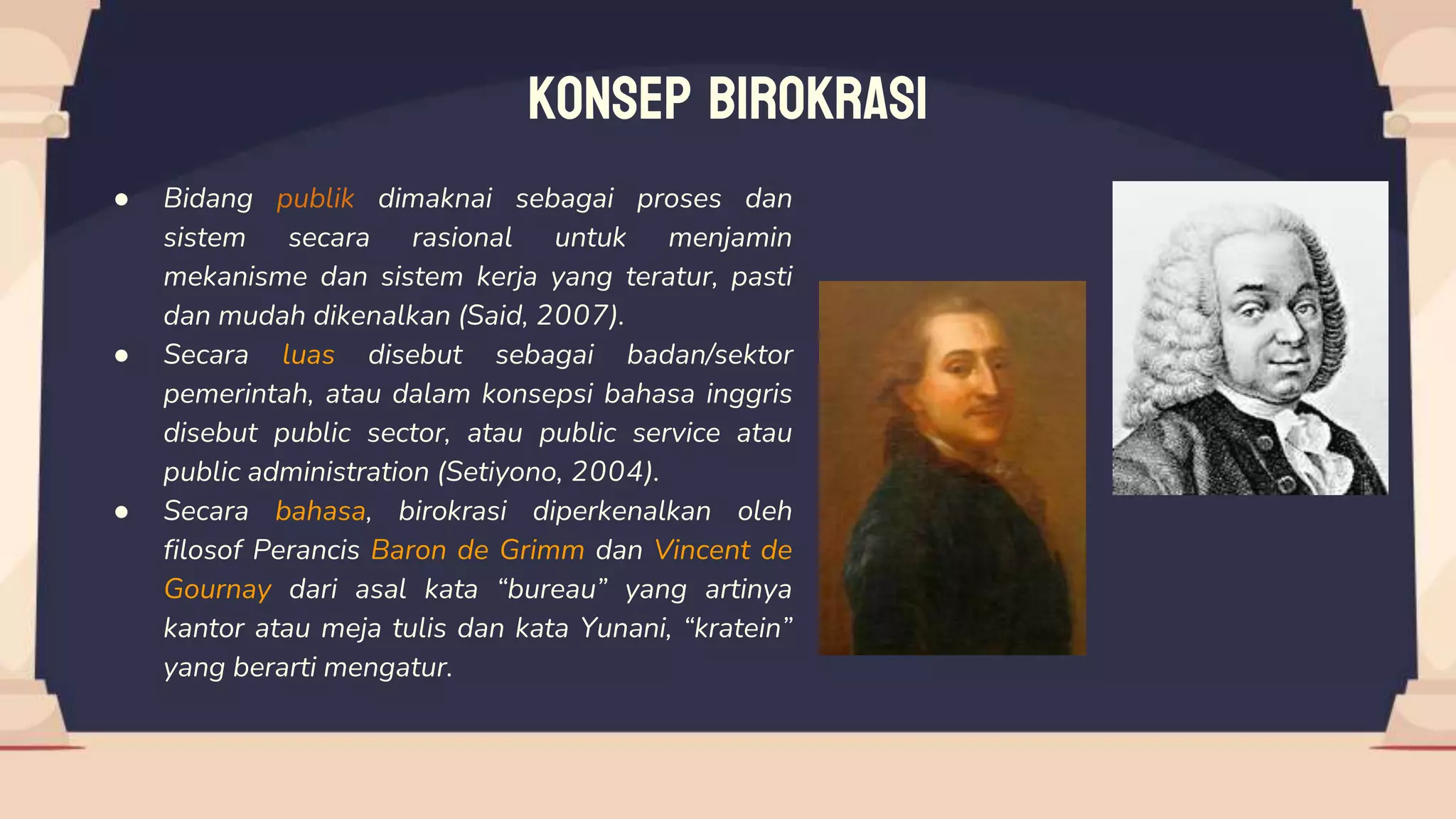 KONSEP BIROKRASI

● Bidang publik dimaknai sebagai proses dan sistem secara rasional untuk menjamin mekanisme dan sistem kerja yang teratur, pasti dan mudah dikenalkan (Said, 2007).
● Secara luas disebut sebagai badan/sektor pemerintah, atau dalam konsepsi bahasa inggris disebut public sector, atau public service atau public administration (Setiyono, 2004).
● Secara bahasa, birokrasi diperkenalkan oleh filosof Perancis Baron de Grimm dan Vincent de Gournay dari asal kata “bureau” yang artinya kantor atau meja tulis dan kata Yunani, “kratein” yang berarti mengatur.